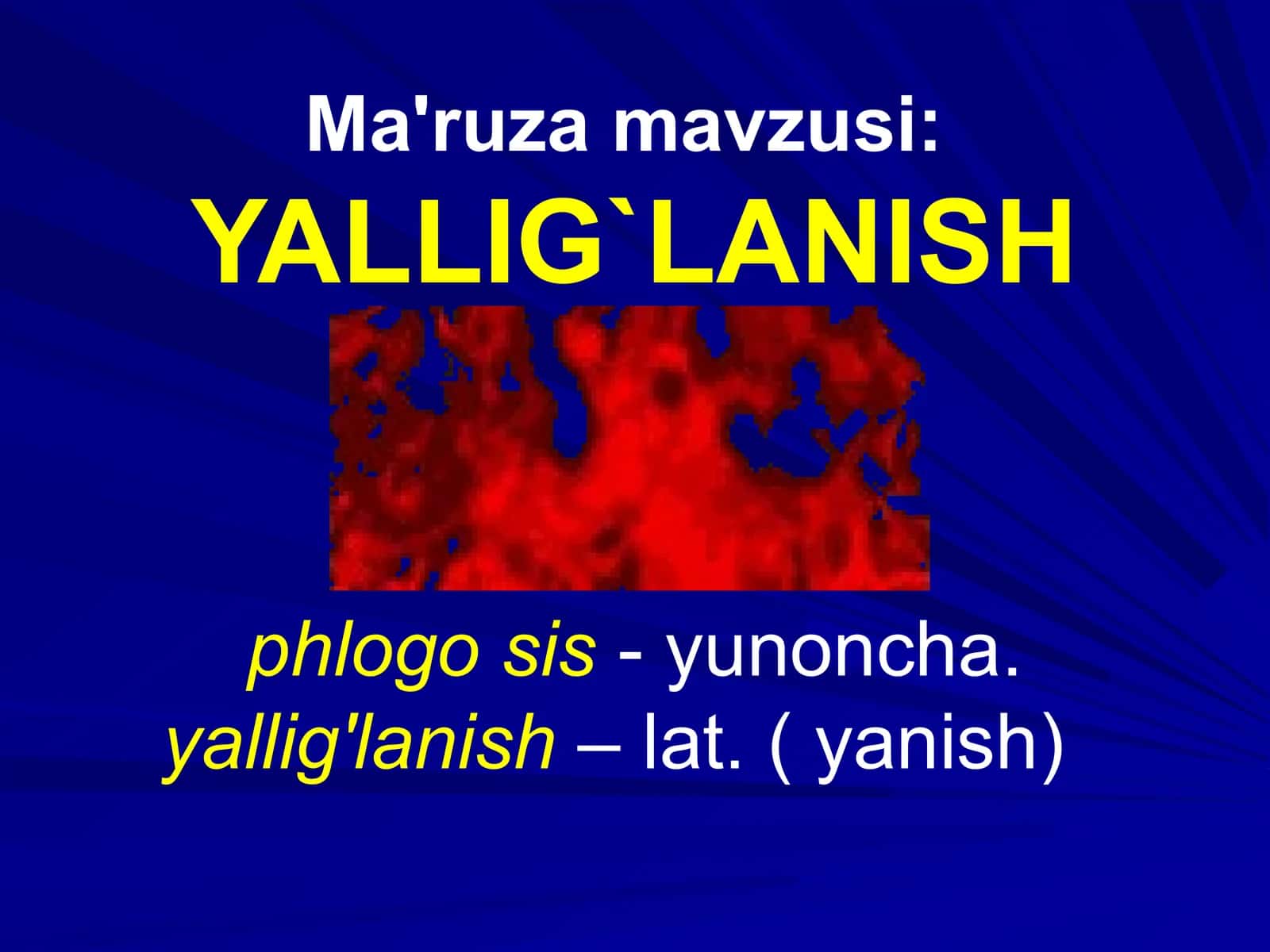 Ma'ruza mavzusi:
YALLIG`LANISH

phlogo sis - yunoncha.
yallig'lanish – lat. ( yanish)